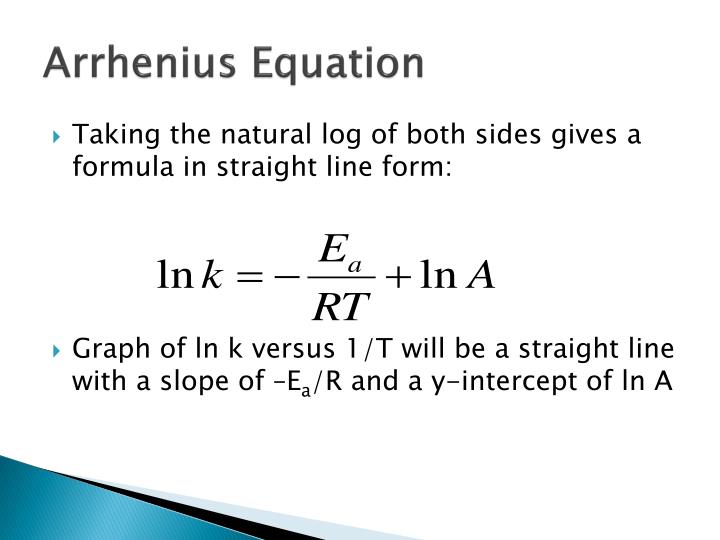 Arrhenius Equation

Taking the natural log of both sides gives a formula in straight line form:

$\ln k = -\frac{E_a}{RT} + \ln A$

Graph of ln k versus 1/T will be a straight line with a slope of $-E_a/R$ and a y-intercept of ln A